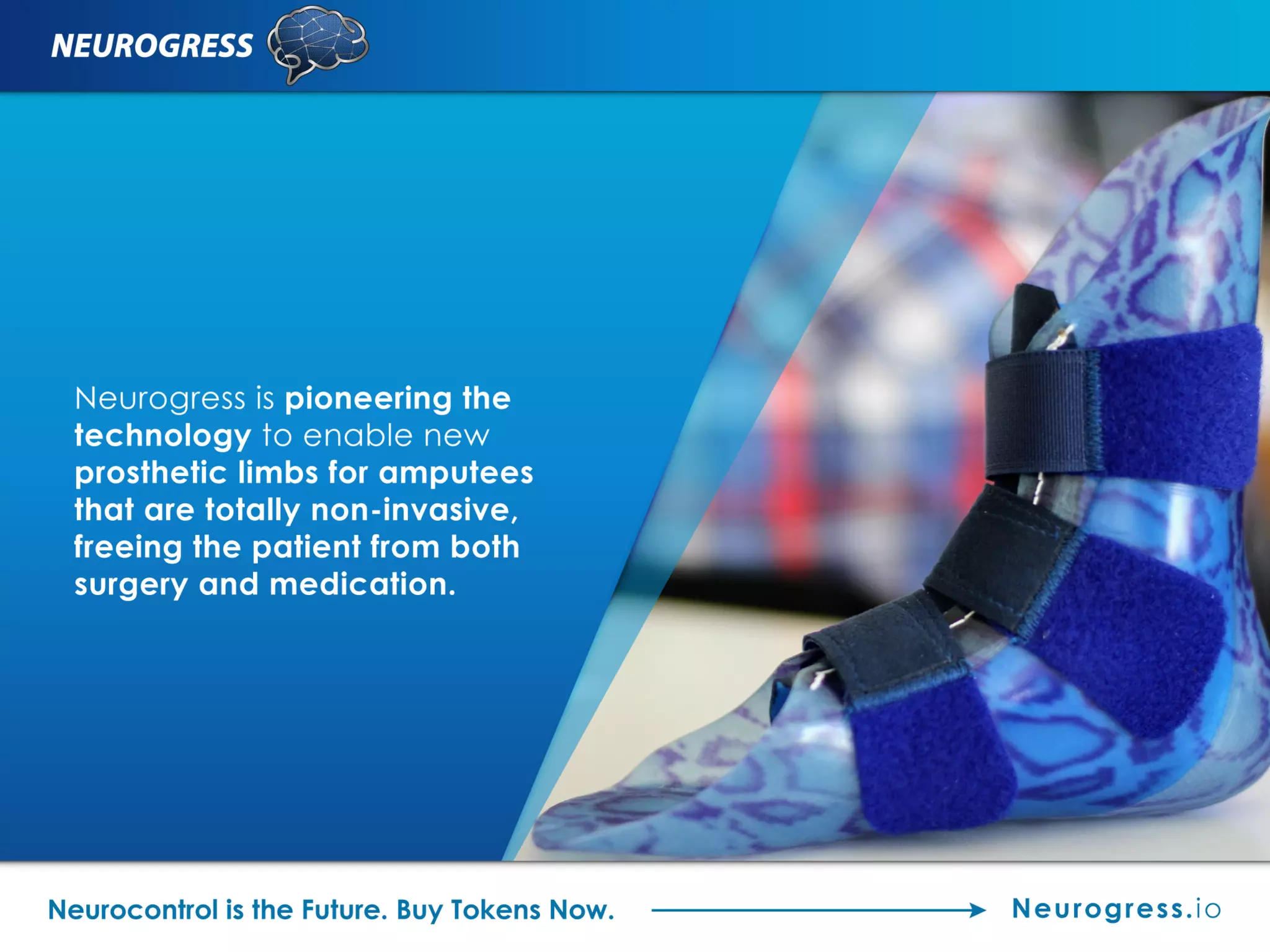 NEUROGRESS

Neurogress is pioneering the technology to enable new prosthetic limbs for amputees that are totally non-invasive, freeing the patient from both surgery and medication.

Neurocontrol is the Future. Buy Tokens Now.

Neurogress.io